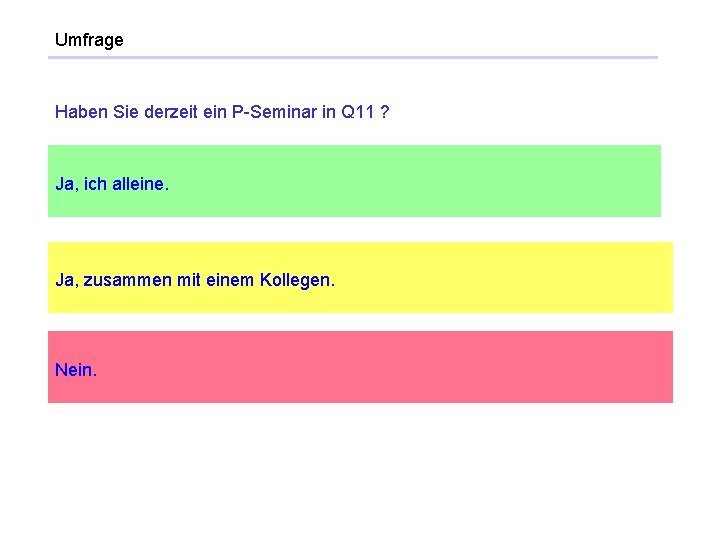 Umfrage

Haben Sie derzeit ein P-Seminar in Q11 ?

Ja, ich alleine.

Ja, zusammen mit einem Kollegen.

Nein.